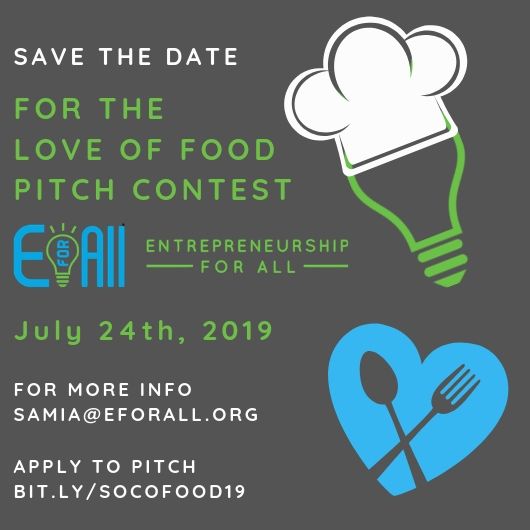 SAVE THE DATE

FOR THE LOVE OF FOOD PITCH CONTEST

E FOR All

ENTREPRENEURSHIP FOR ALL

July 24th, 2019

FOR MORE INFO
SAMIA@EFORALL.ORG

APPLY TO PITCH
BIT.LY/SOCOFOOD19